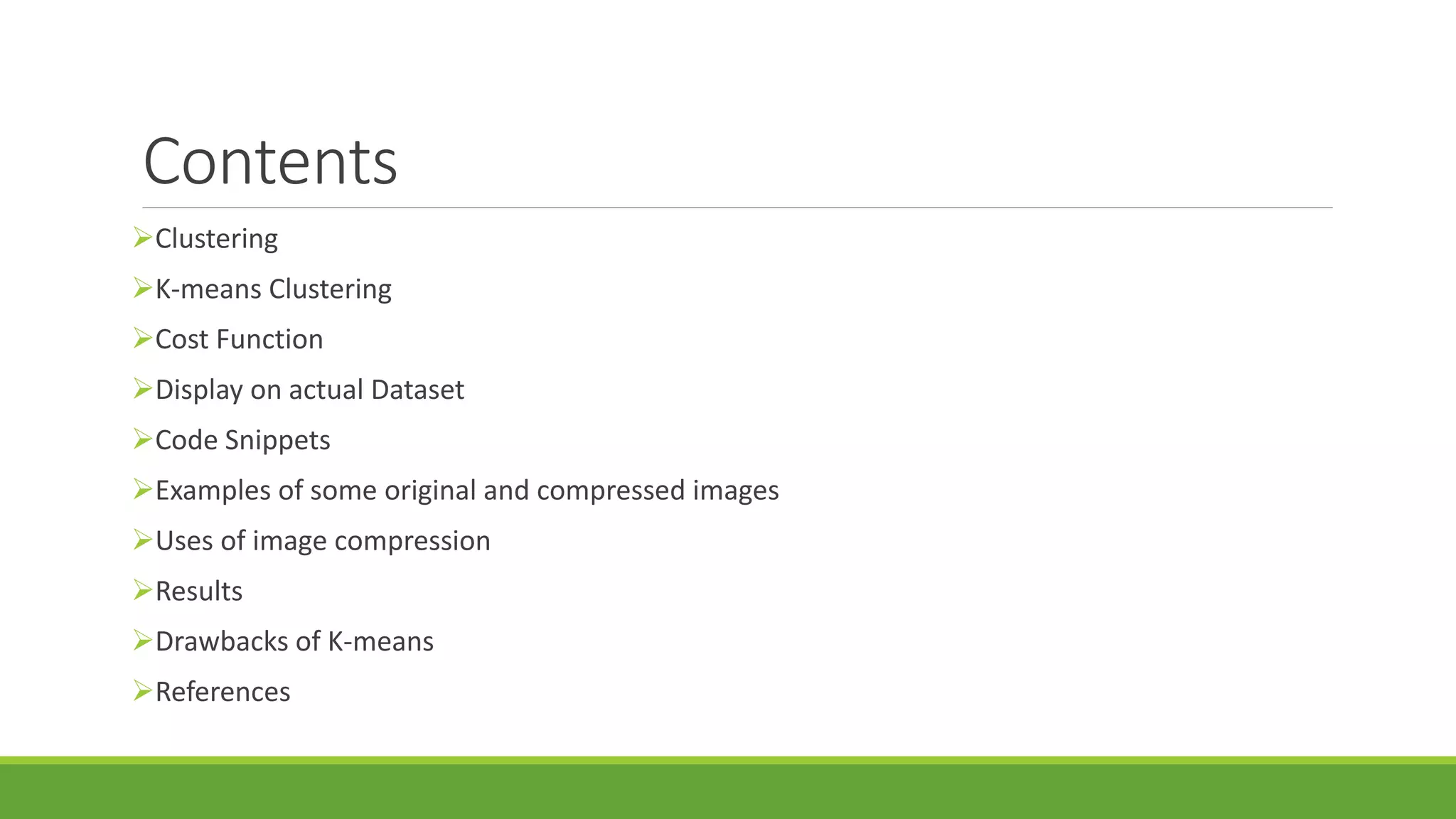 Contents

➢Clustering

➢K-means Clustering

➢Cost Function

➢Display on actual Dataset

➢Code Snippets

➢Examples of some original and compressed images

➢Uses of image compression

➢Results

➢Drawbacks of K-means

➢References